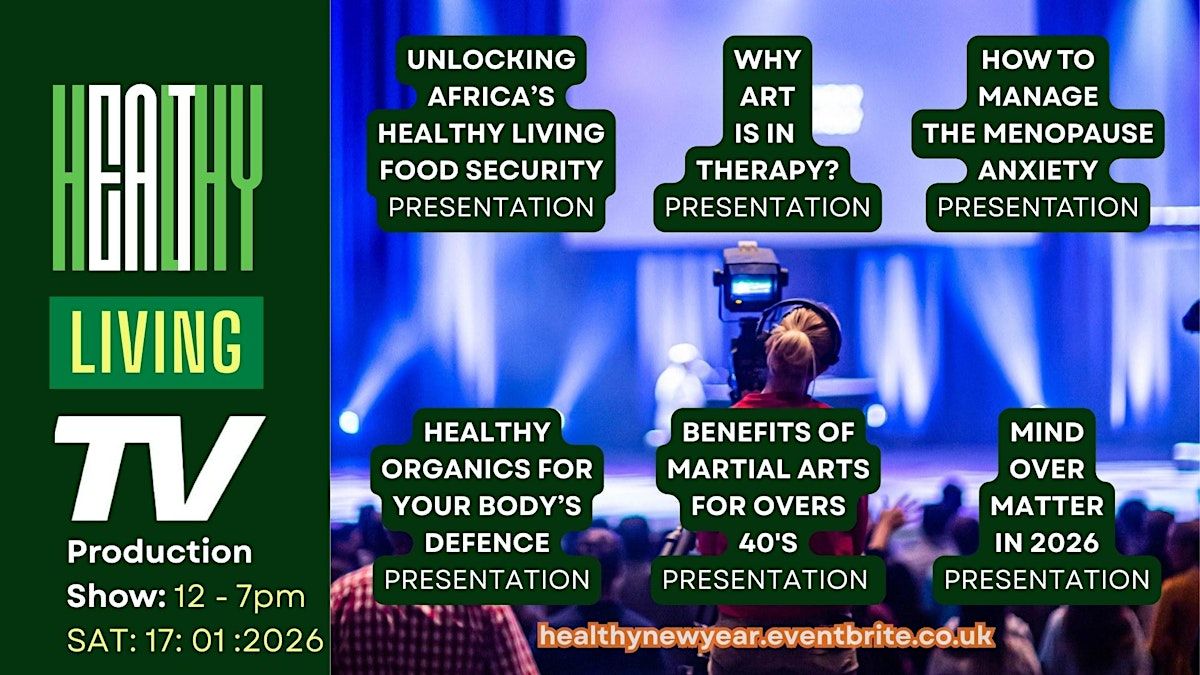 HEALTHY
LIVING
TV
Production
Show: 12 - 7pm
SAT: 17: 01 :2026

UNLOCKING AFRICA'S HEALTHY LIVING FOOD SECURITY
PRESENTATION

WHY ART IS IN THERAPY?
PRESENTATION

HOW TO MANAGE THE MENOPAUSE ANXIETY
PRESENTATION

HEALTHY ORGANICS FOR YOUR BODY'S DEFENCE
PRESENTATION

BENEFITS OF MARTIAL ARTS FOR OVERS 40'S
PRESENTATION

MIND OVER MATTER IN 2026
PRESENTATION

healthynewyear.eventbrite.co.uk